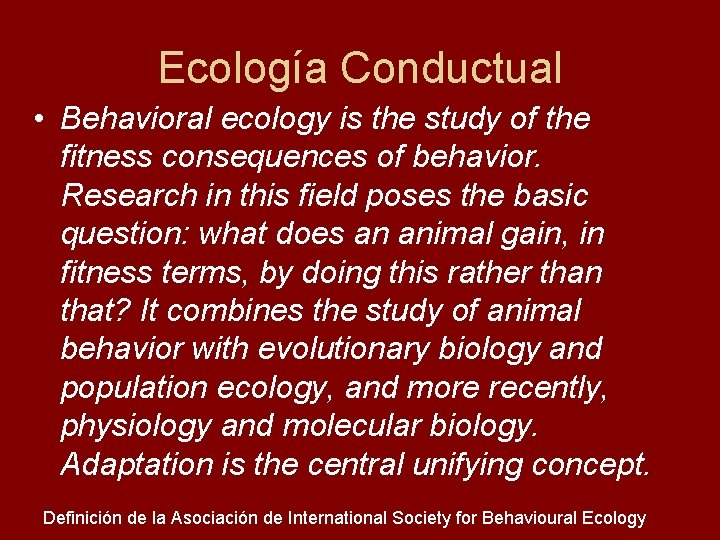 Ecología Conductual

• Behavioral ecology is the study of the fitness consequences of behavior. Research in this field poses the basic question: what does an animal gain, in fitness terms, by doing this rather than that? It combines the study of animal behavior with evolutionary biology and population ecology, and more recently, physiology and molecular biology. Adaptation is the central unifying concept.

Definición de la Asociación de International Society for Behavioural Ecology